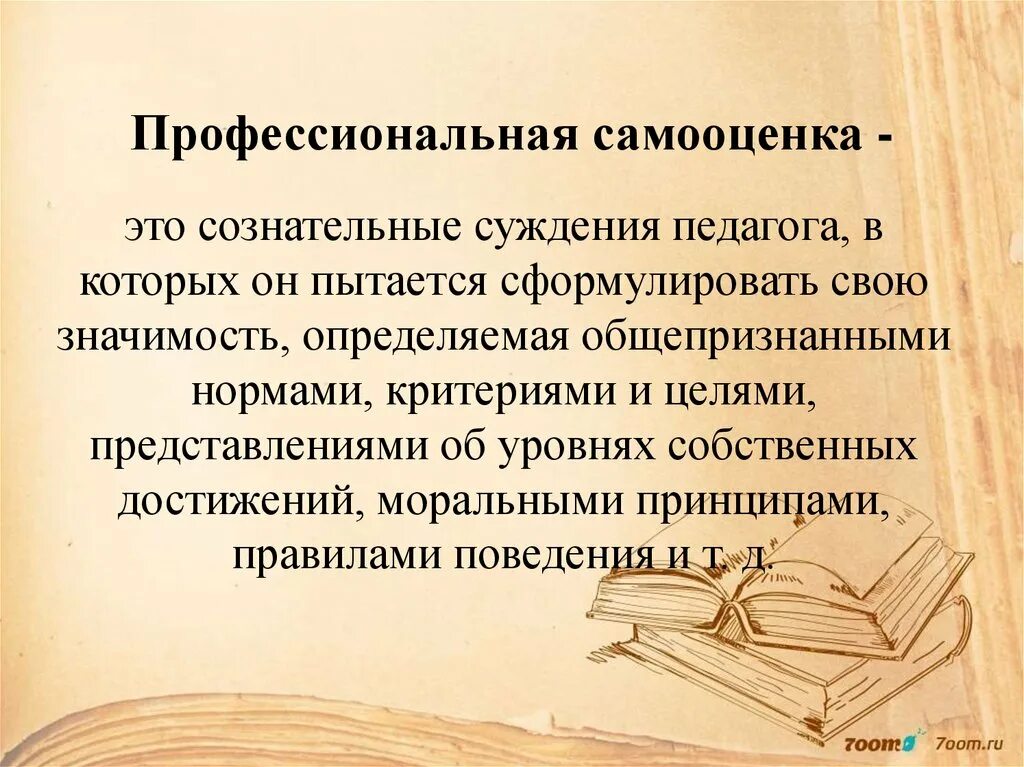 Профессиональная самооценка -

это сознательные суждения педагога, в которых он пытается сформулировать свою значимость, определяемая общепризнанными нормами, критериями и целями, представлениями об уровнях собственных достижений, моральными принципами, правилами поведения и т. д.

7oom 7oom.ru